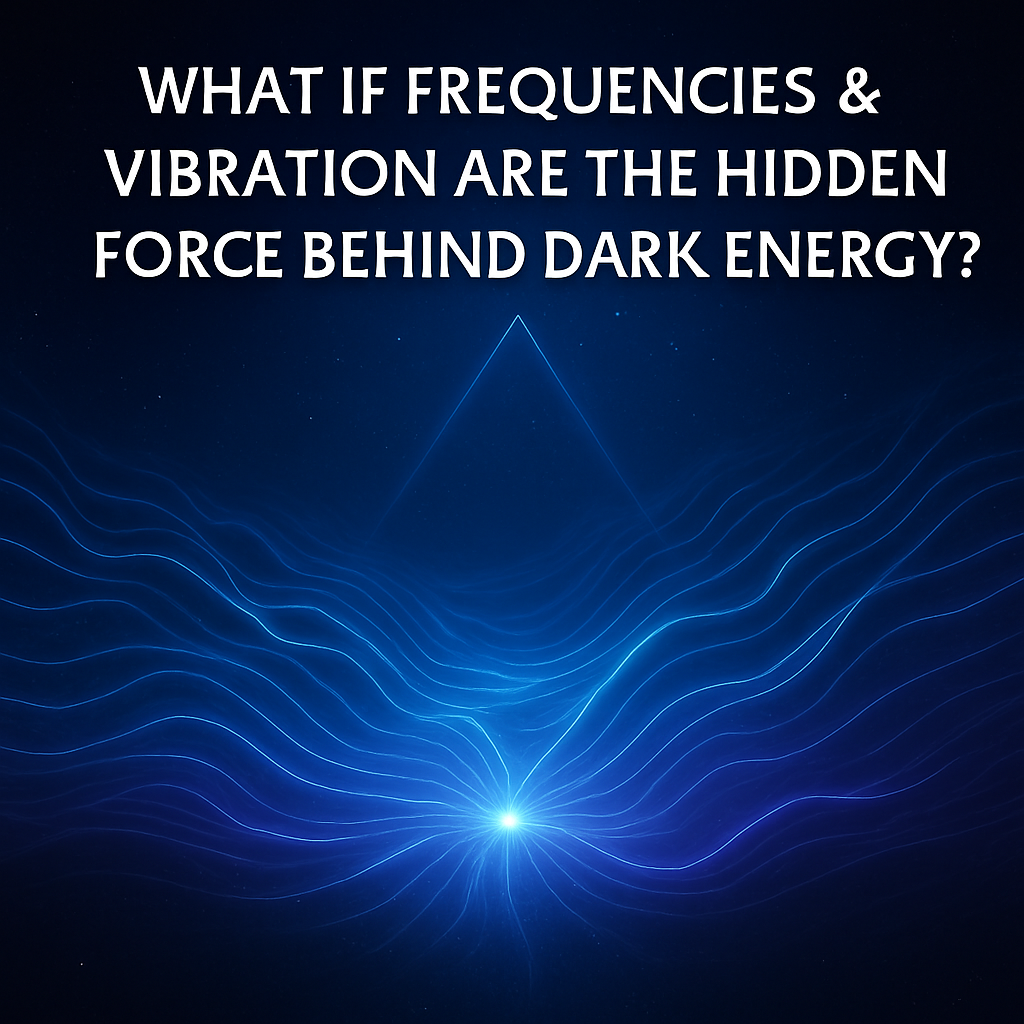 WHAT IF FREQUENCIES & VIBRATION ARE THE HIDDEN FORCE BEHIND DARK ENERGY?